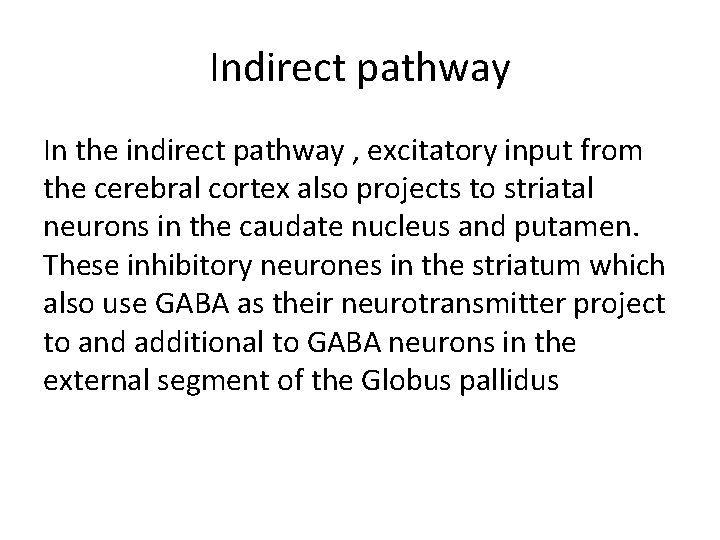 Indirect pathway

In the indirect pathway , excitatory input from the cerebral cortex also projects to striatal neurons in the caudate nucleus and putamen. These inhibitory neurones in the striatum which also use GABA as their neurotransmitter project to and additional to GABA neurons in the external segment of the Globus pallidus